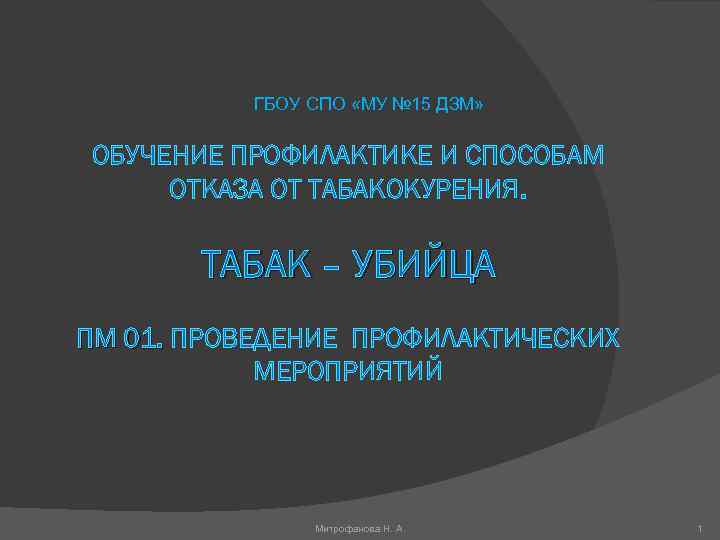 ГБОУ СПО «МУ №15 ДЗМ»

ОБУЧЕНИЕ ПРОФИЛАКТИКЕ И СПОСОБАМ ОТКАЗА ОТ ТАБАКОКУРЕНИЯ.

ТАБАК – УБИЙЦА

ПМ 01. ПРОВЕДЕНИЕ ПРОФИЛАКТИЧЕСКИХ МЕРОПРИЯТИЙ

Митрофанова Н. А.

1